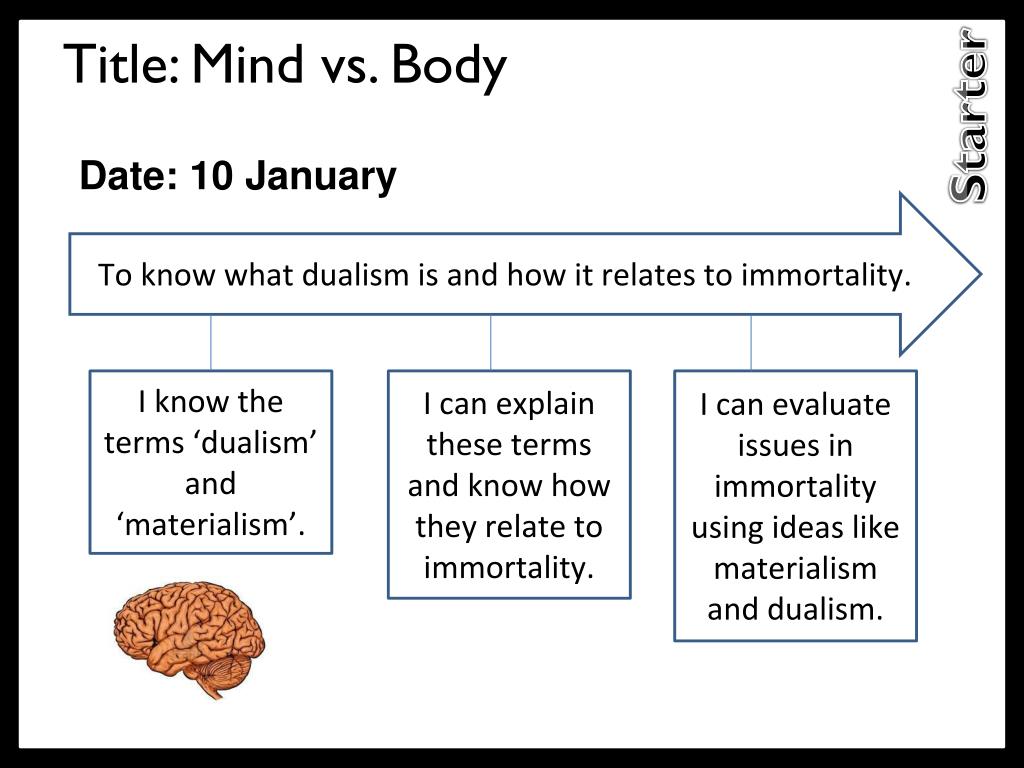 Title: Mind vs. Body

Starter

Date: 10 January

To know what dualism is and how it relates to immortality.

I know the terms ‘dualism’ and ‘materialism’.

I can explain these terms and know how they relate to immortality.

I can evaluate issues in immortality using ideas like materialism and dualism.